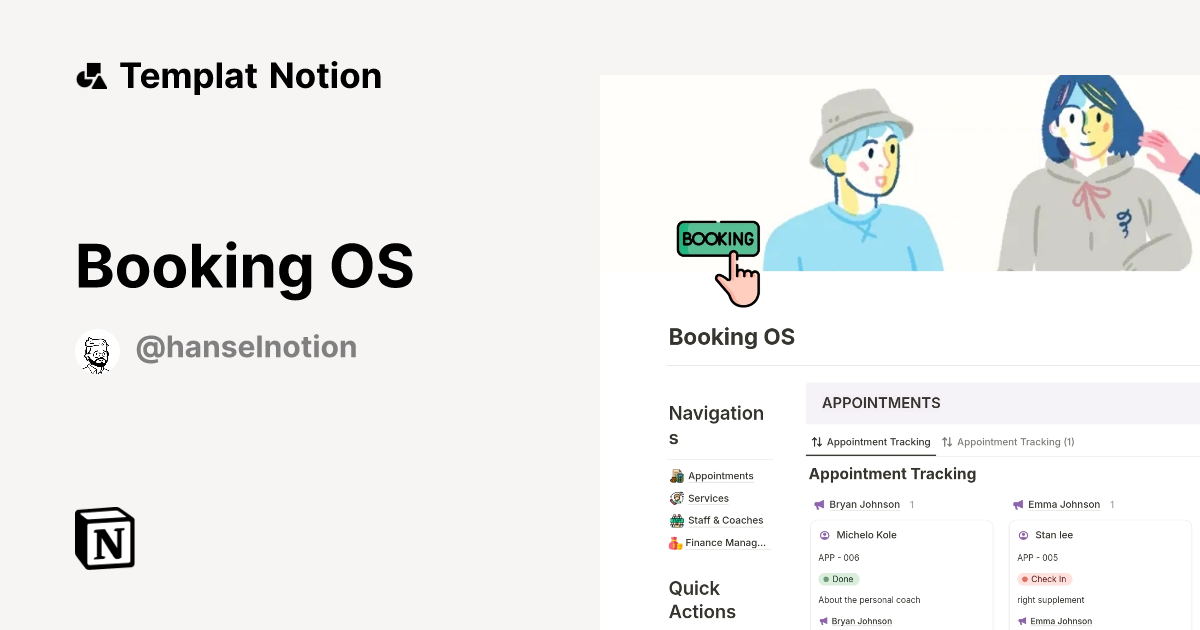 Templat Notion

Booking OS

@hanselnotion

N

BOOKING

Booking OS

Navigations

Appointments
Services
Staff & Coaches
Finance Manag...

Quick Actions

APPOINTMENTS

Appointment Tracking
Appointment Tracking (1)

Appointment Tracking

Bryan Johnson 1

Michelo Kole
APP - 006
Done
About the personal coach
Bryan Johnson

Emma Johnson 1

Stan lee
APP - 005
Check In
right supplement
Emma Johnson